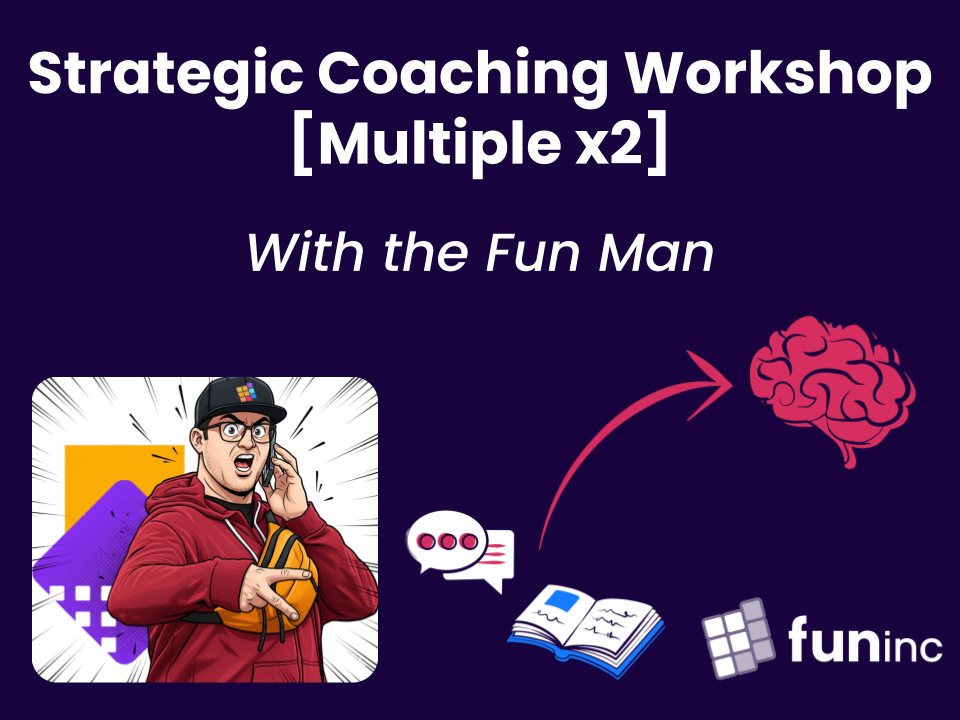 Strategic Coaching Workshop [Multiple x2]

With the Fun Man

funinc